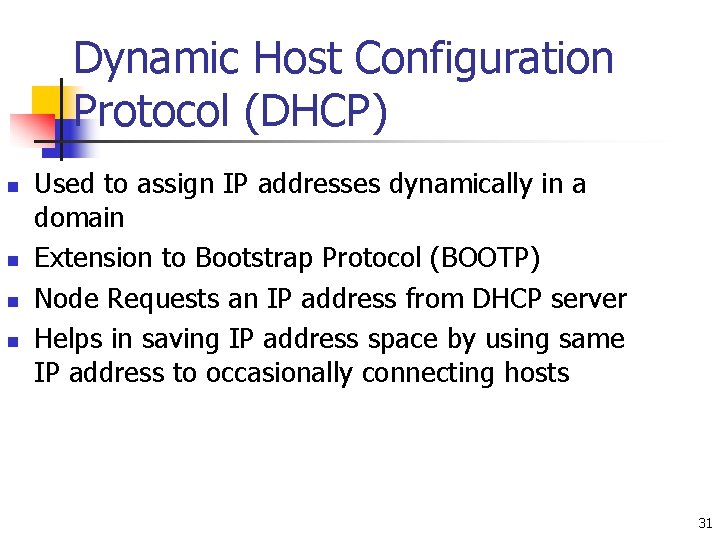 Dynamic Host Configuration Protocol (DHCP)

- Used to assign IP addresses dynamically in a domain
- Extension to Bootstrap Protocol (BOOTP)
- Node Requests an IP address from DHCP server
- Helps in saving IP address space by using same IP address to occasionally connecting hosts

31